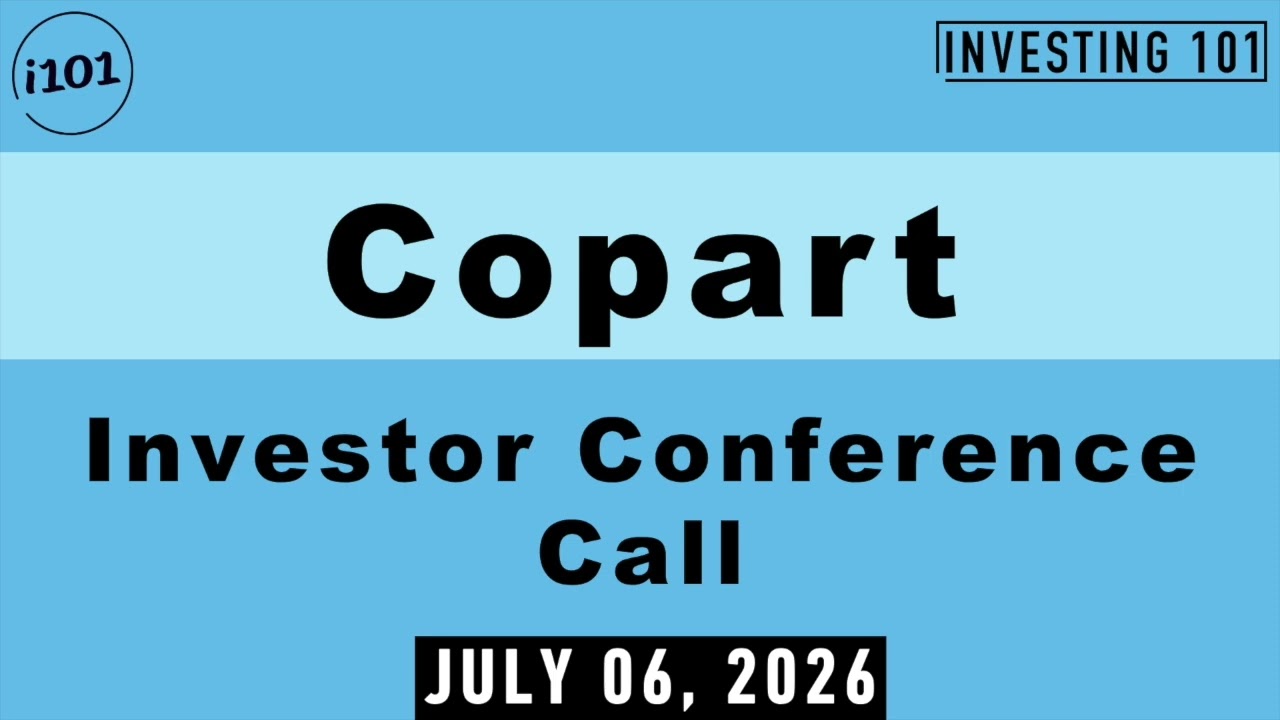 i101

INVESTING 101

Copart

Investor Conference Call

JULY 06, 2026